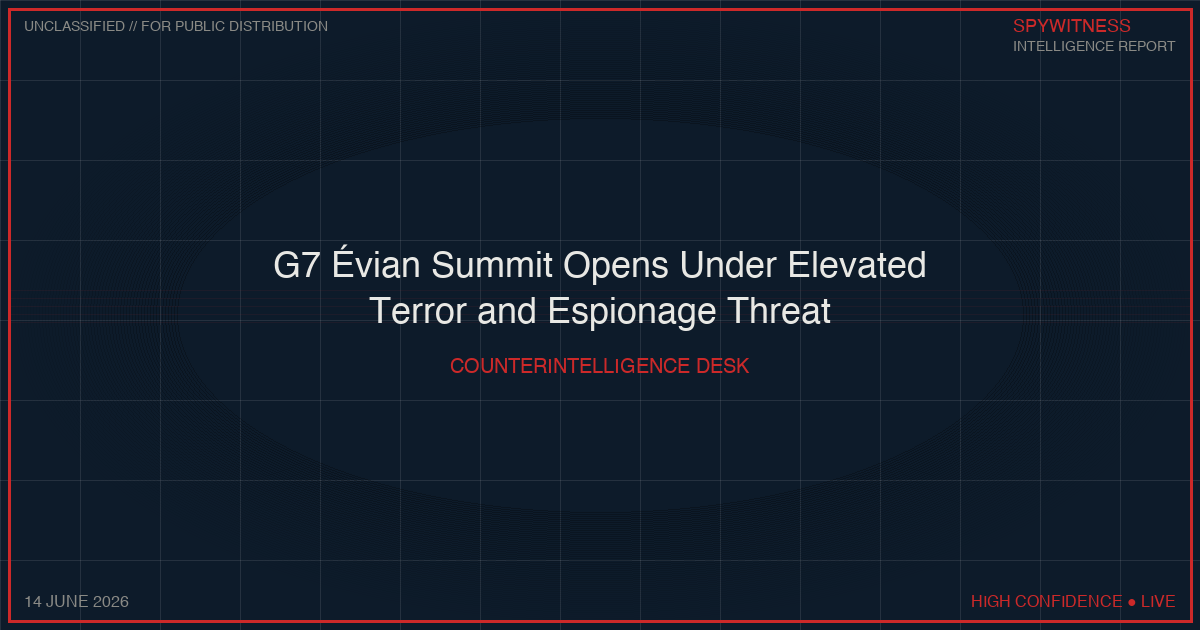 UNCLASSIFIED // FOR PUBLIC DISTRIBUTION

SPYWITNESS
INTELLIGENCE REPORT

G7 Évian Summit Opens Under Elevated Terror and Espionage Threat

COUNTERINTELLIGENCE DESK

14 JUNE 2026

HIGH CONFIDENCE ● LIVE